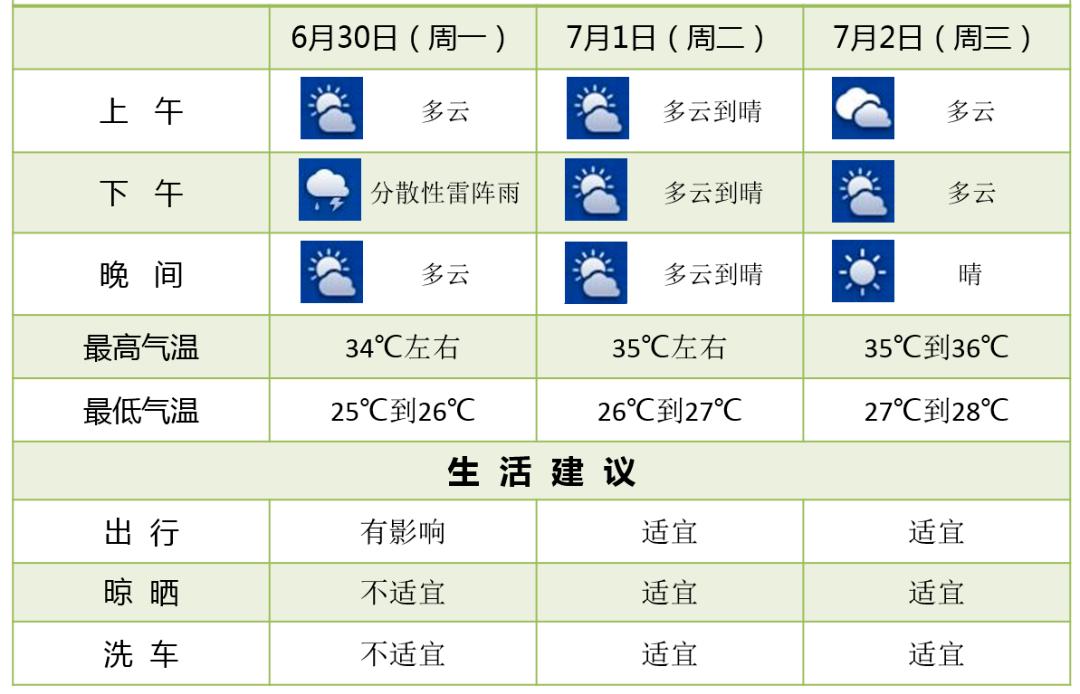 | | 6月30日（周一） | 7月1日（周二） | 7月2日（周三） |
|---|---|---|---|
| 上 午 | 多云 | 多云到晴 | 多云 |
| 下 午 | 分散性雷阵雨 | 多云到晴 | 多云 |
| 晚 间 | 多云 | 多云到晴 | 晴 |
| 最高气温 | 34℃左右 | 35℃左右 | 35℃到36℃ |
| 最低气温 | 25℃到26℃ | 26℃到27℃ | 27℃到28℃ |
| 生 活 建 议 | | | |
| 出 行 | 有影响 | 适宜 | 适宜 |
| 晾 晒 | 不适宜 | 适宜 | 适宜 |
| 洗 车 | 不适宜 | 适宜 | 适宜 |